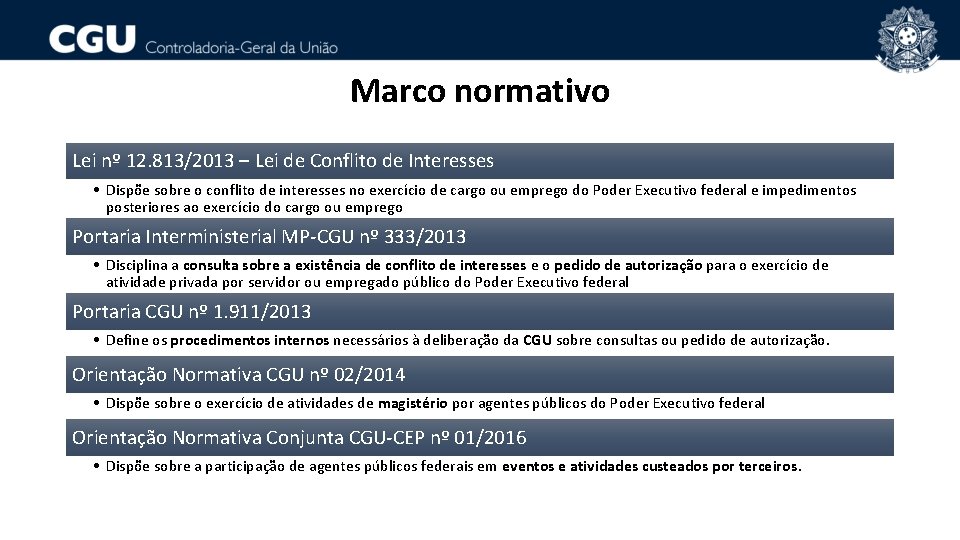 CGU Controladoria-Geral da União

Marco normativo

Lei nº 12.813/2013 – Lei de Conflito de Interesses

• Dispõe sobre o conflito de interesses no exercício de cargo ou emprego do Poder Executivo federal e impedimentos posteriores ao exercício do cargo ou emprego

Portaria Interministerial MP-CGU nº 333/2013

• Disciplina a consulta sobre a existência de conflito de interesses e o pedido de autorização para o exercício de atividade privada por servidor ou empregado público do Poder Executivo federal

Portaria CGU nº 1.911/2013

• Define os procedimentos internos necessários à deliberação da CGU sobre consultas ou pedido de autorização.

Orientação Normativa CGU nº 02/2014

• Dispõe sobre o exercício de atividades de magistério por agentes públicos do Poder Executivo federal

Orientação Normativa Conjunta CGU-CEP nº 01/2016

• Dispõe sobre a participação de agentes públicos federais em eventos e atividades custeados por terceiros.